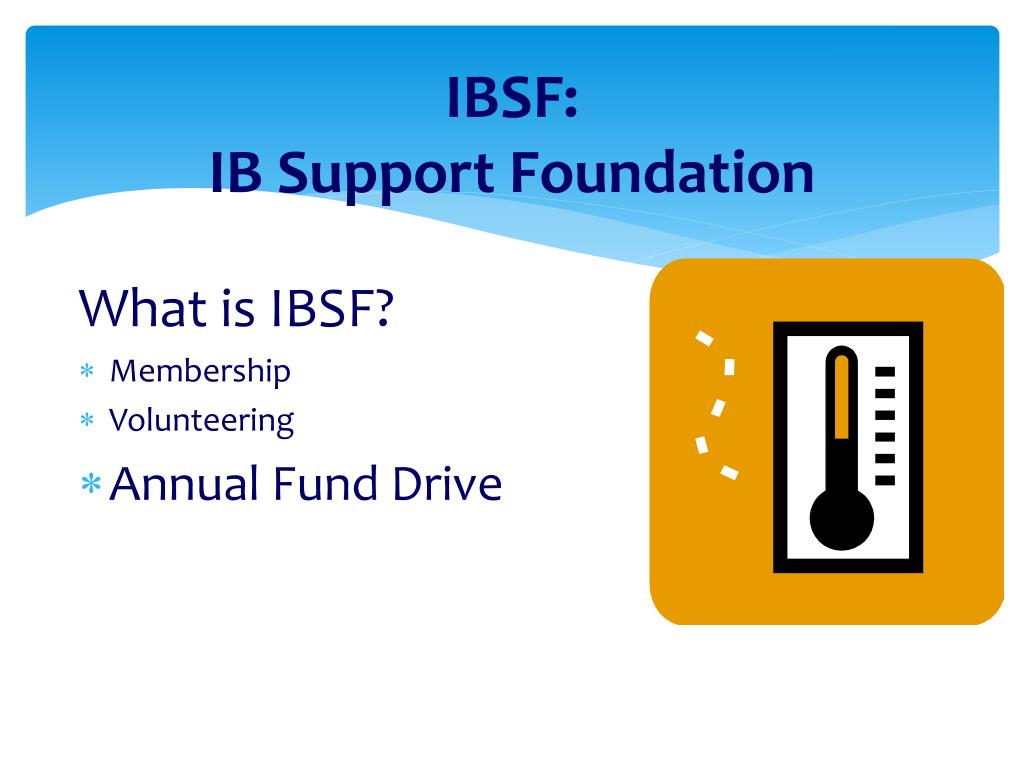 IBSF:
IB Support Foundation

What is IBSF?

* Membership
* Volunteering
* Annual Fund Drive